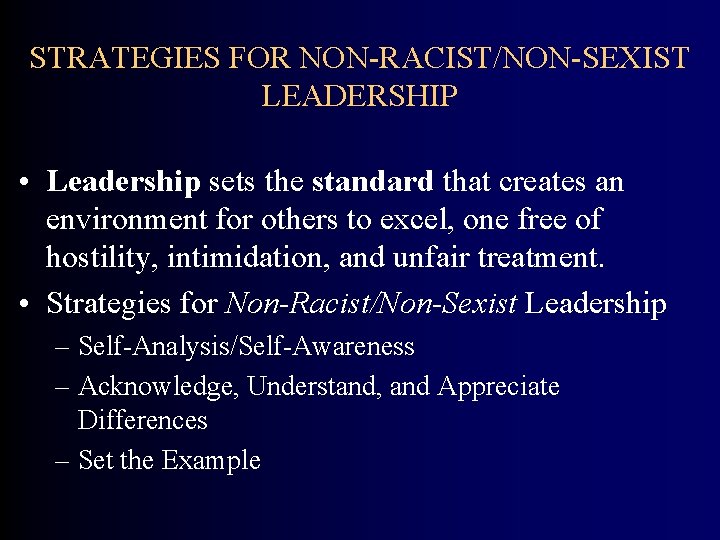 STRATEGIES FOR NON-RACIST/NON-SEXIST LEADERSHIP

• Leadership sets the standard that creates an environment for others to excel, one free of hostility, intimidation, and unfair treatment.

• Strategies for Non-Racist/Non-Sexist Leadership
– Self-Analysis/Self-Awareness
– Acknowledge, Understand, and Appreciate Differences
– Set the Example